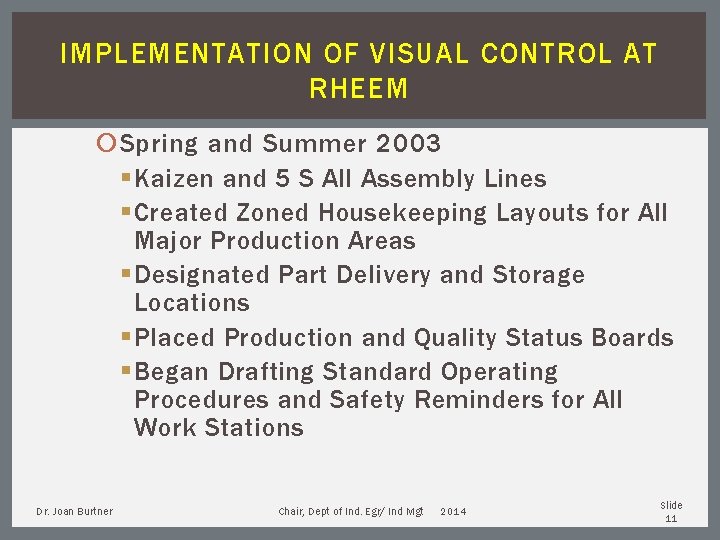 IMPLEMENTATION OF VISUAL CONTROL AT RHEEM

Spring and Summer 2003

Kaizen and 5 S All Assembly Lines

Created Zoned Housekeeping Layouts for All Major Production Areas

Designated Part Delivery and Storage Locations

Placed Production and Quality Status Boards

Began Drafting Standard Operating Procedures and Safety Reminders for All Work Stations

Dr. Joan Burtner

Chair, Dept of Ind. Egr/ Ind Mgt 2014

Slide 11